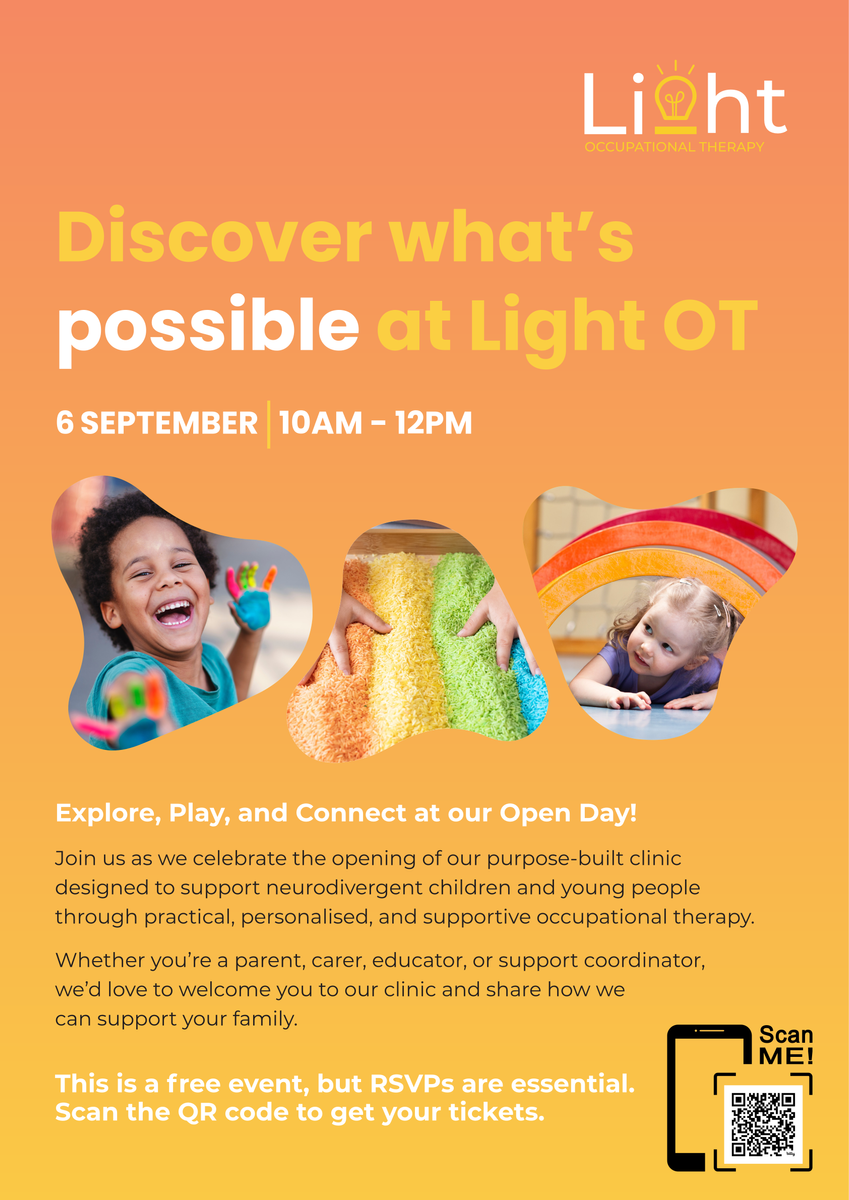 Light
OCCUPATIONAL THERAPY

Discover what's possible at Light OT

6 SEPTEMBER | 10AM - 12PM

Explore, Play, and Connect at our Open Day!

Join us as we celebrate the opening of our purpose-built clinic designed to support neurodivergent children and young people through practical, personalised, and supportive occupational therapy.

Whether you're a parent, carer, educator, or support coordinator, we'd love to welcome you to our clinic and share how we can support your family.

This is a free event, but RSVPs are essential. Scan the QR code to get your tickets.

Scan ME!